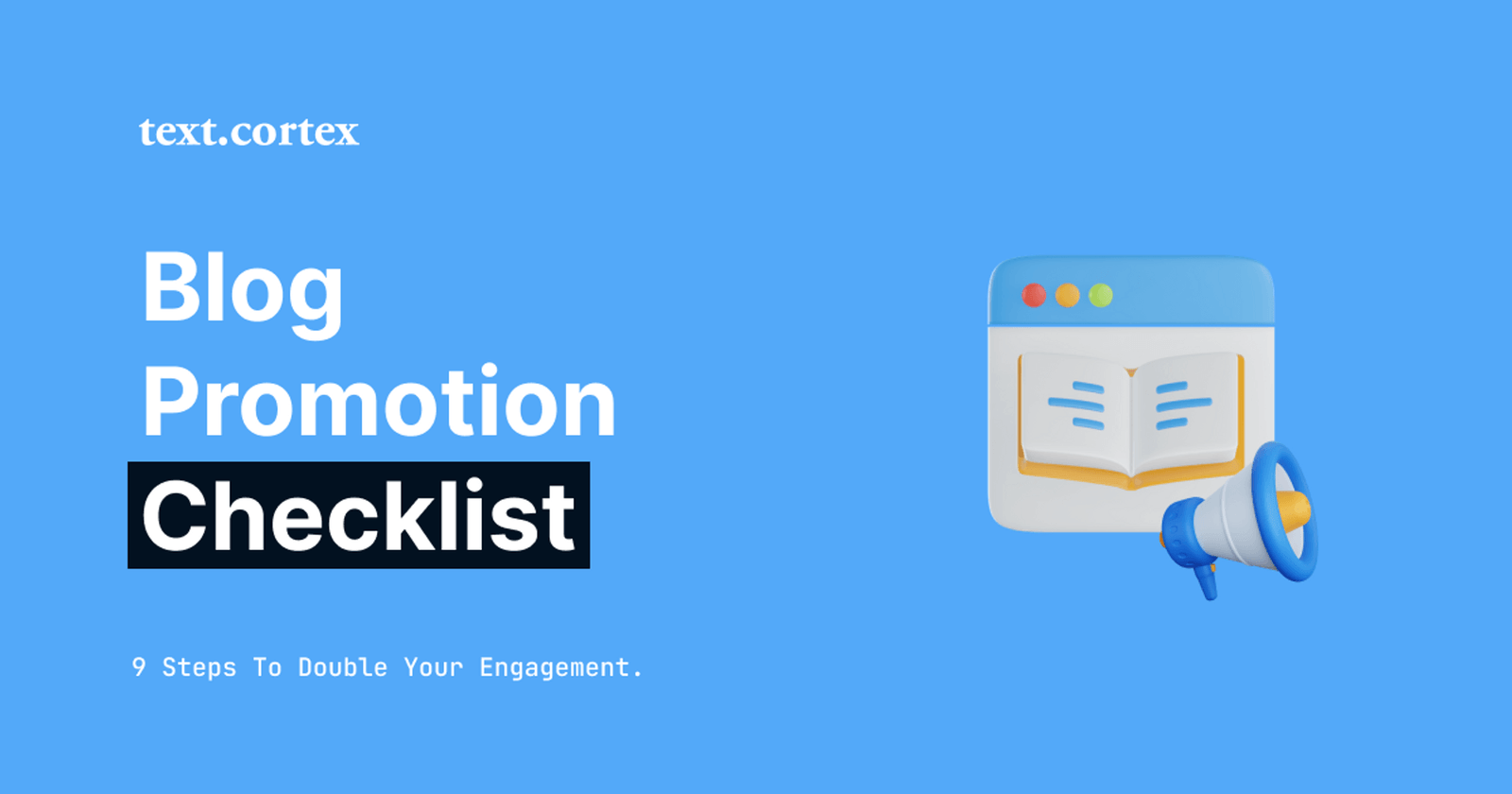 text.cortex

Blog Promotion Checklist

9 Steps To Double Your Engagement.